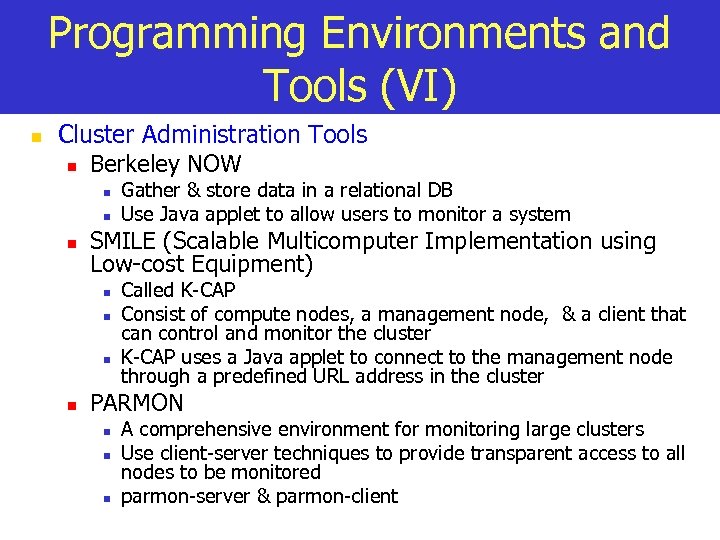 Programming Environments and Tools (VI)

Cluster Administration Tools

Berkeley NOW

Gather & store data in a relational DB

Use Java applet to allow users to monitor a system

SMILE (Scalable Multicomputer Implementation using Low-cost Equipment)

Called K-CAP

Consist of compute nodes, a management node, & a client that can control and monitor the cluster

K-CAP uses a Java applet to connect to the management node through a predefined URL address in the cluster

PARMON

A comprehensive environment for monitoring large clusters

Use client-server techniques to provide transparent access to all nodes to be monitored

parmon-server & parmon-client